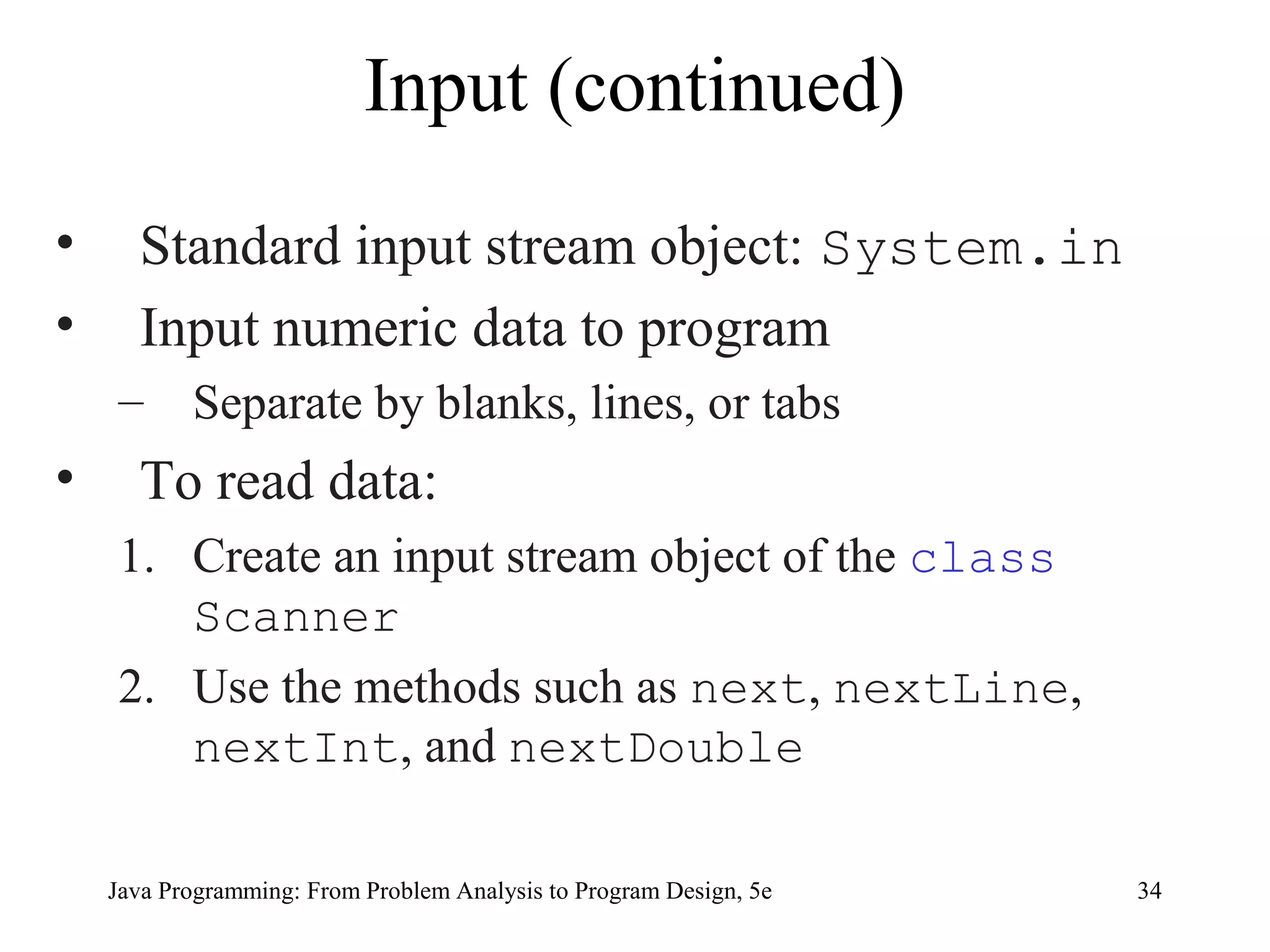 Input (continued)

• Standard input stream object: System.in

• Input numeric data to program

– Separate by blanks, lines, or tabs

• To read data:

1. Create an input stream object of the class Scanner

2. Use the methods such as next, nextLine, nextInt, and nextDouble

Java Programming: From Problem Analysis to Program Design, 5e

34